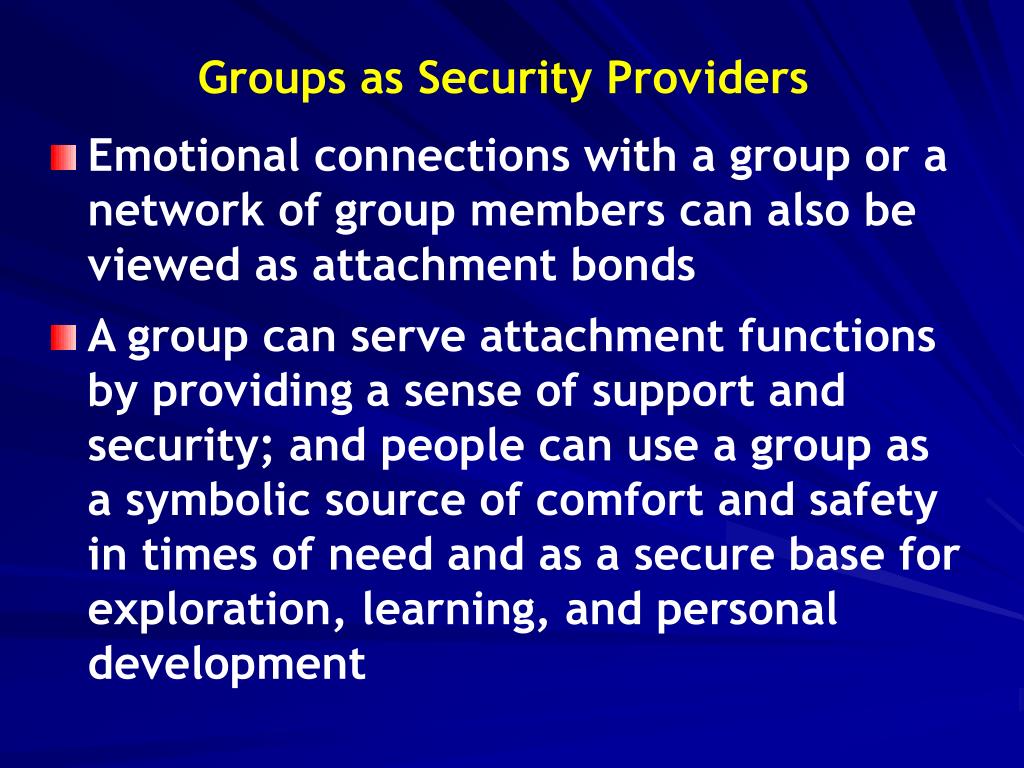 Groups as Security Providers

Emotional connections with a group or a network of group members can also be viewed as attachment bonds

A group can serve attachment functions by providing a sense of support and security; and people can use a group as a symbolic source of comfort and safety in times of need and as a secure base for exploration, learning, and personal development